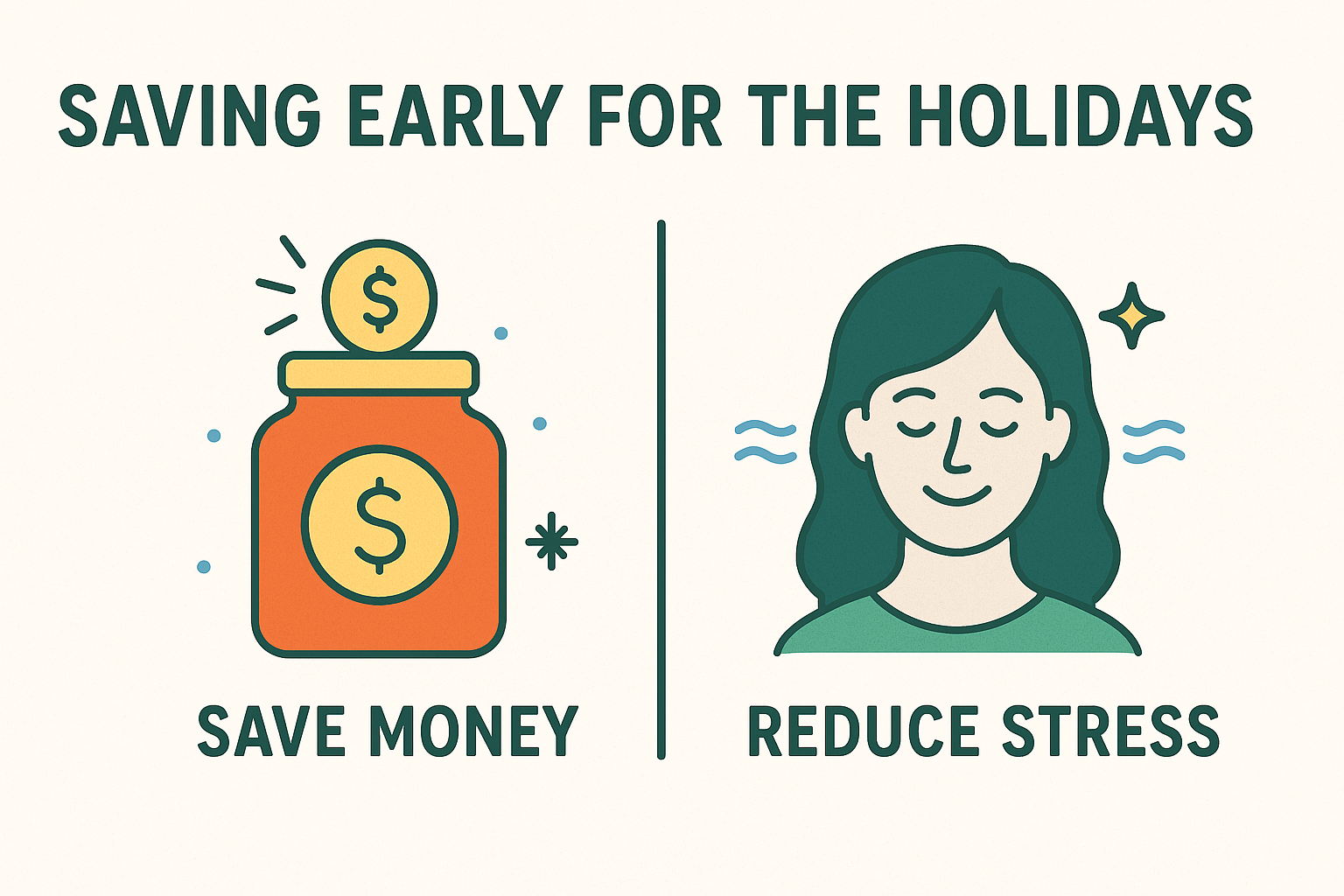 SAVING EARLY FOR THE HOLIDAYS

$

$

SAVE MONEY

REDUCE STRESS